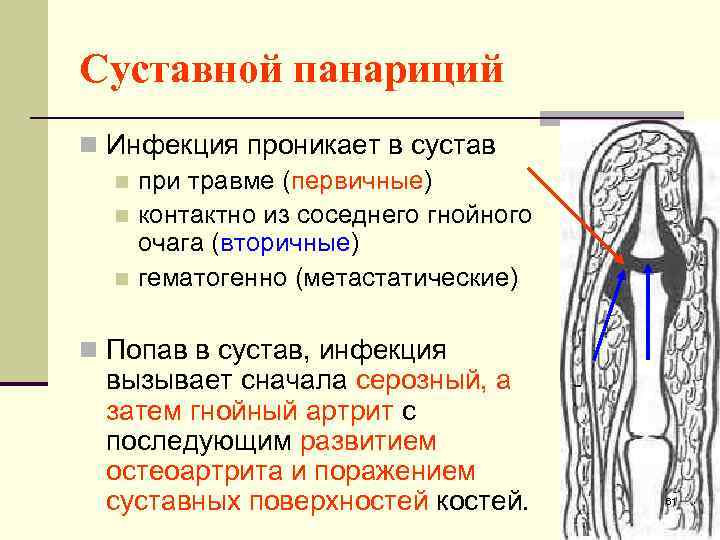 Суставной панариций

Инфекция проникает в сустав

при травме (первичные)

контактно из соседнего гнойного очага (вторичные)

гематогенно (метастатические)

Попав в сустав, инфекция вызывает сначала серозный, а затем гнойный артрит с последующим развитием остеоартрита и поражением суставных поверхностей костей.

61